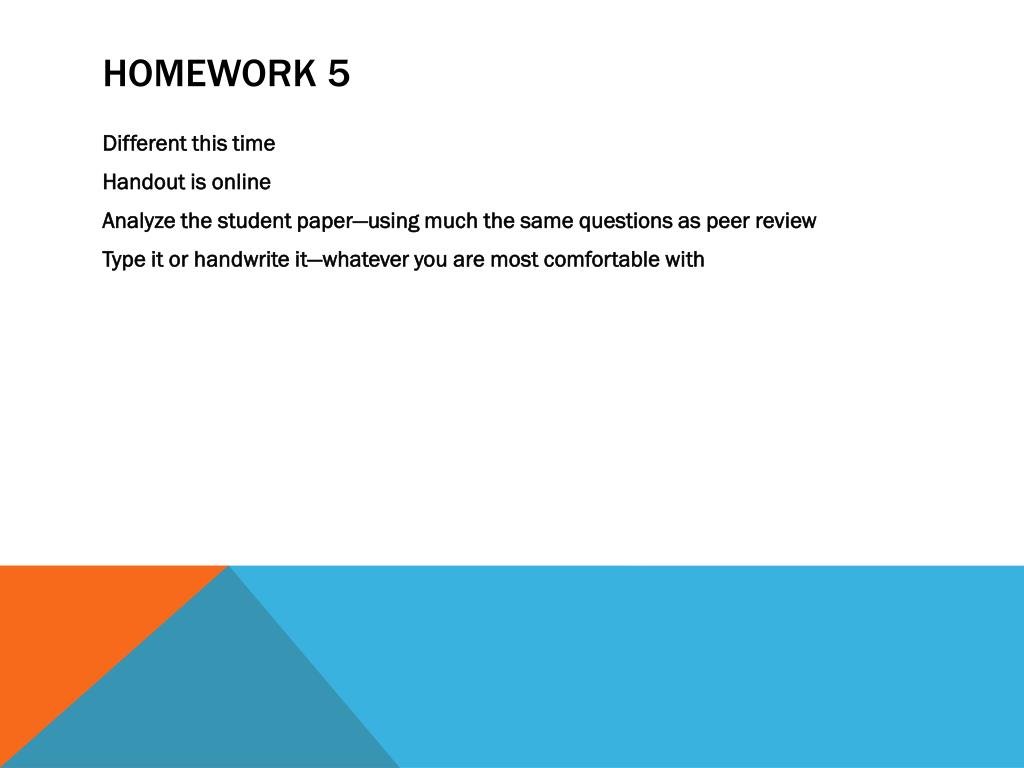 HOMEWORK 5

Different this time

Handout is online

Analyze the student paper—using much the same questions as peer review

Type it or handwrite it—whatever you are most comfortable with